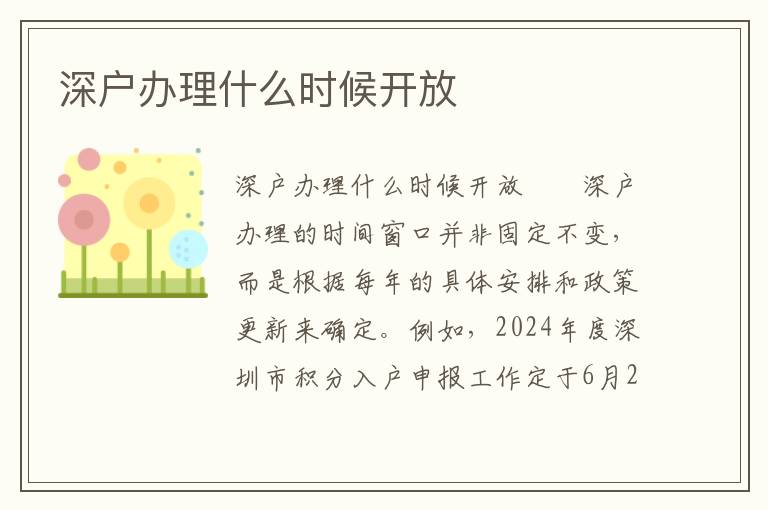 深户办理什么时候开放

深户办理什么时候开放　　深户办理的时间窗口并非固定不变，而是根据每年的具体安排和政策更新来确定。例如，2024年度深圳市积分入户申报工作定于6月2